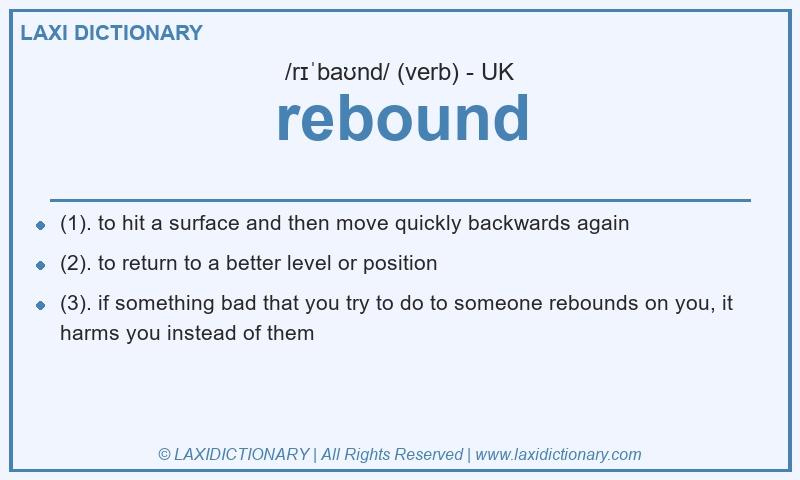 LAXI DICTIONARY

/rɪˈbaʊnd/ (verb) - UK

rebound

- (1). to hit a surface and then move quickly backwards again
- (2). to return to a better level or position
- (3). if something bad that you try to do to someone rebounds on you, it harms you instead of them

© LAXIDICTIONARY | All Rights Reserved | www.laxidictionary.com